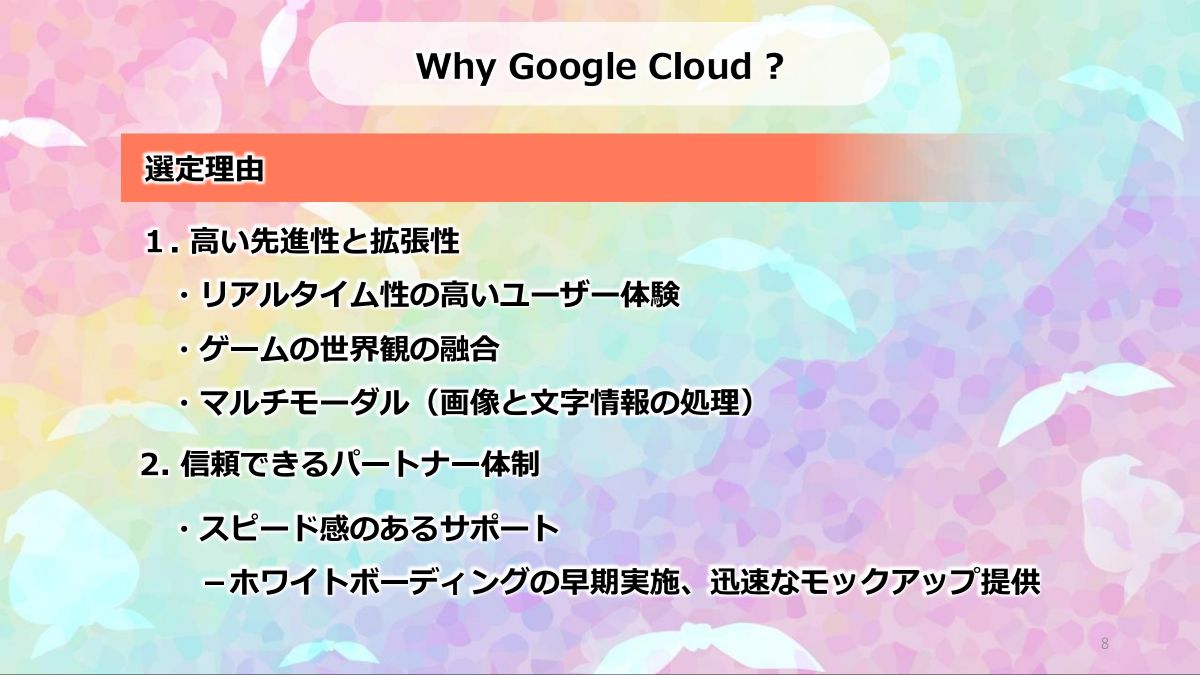 Why Google Cloud ?

選定理由

１. 高い先進性と拡張性

・リアルタイム性の高いユーザー体験

・ゲームの世界観の融合

・マルチモーダル（画像と文字情報の処理）

2. 信頼できるパートナー体制

・スピード感のあるサポート

－ホワイトボーディングの早期実施、迅速なモックアップ提供

8